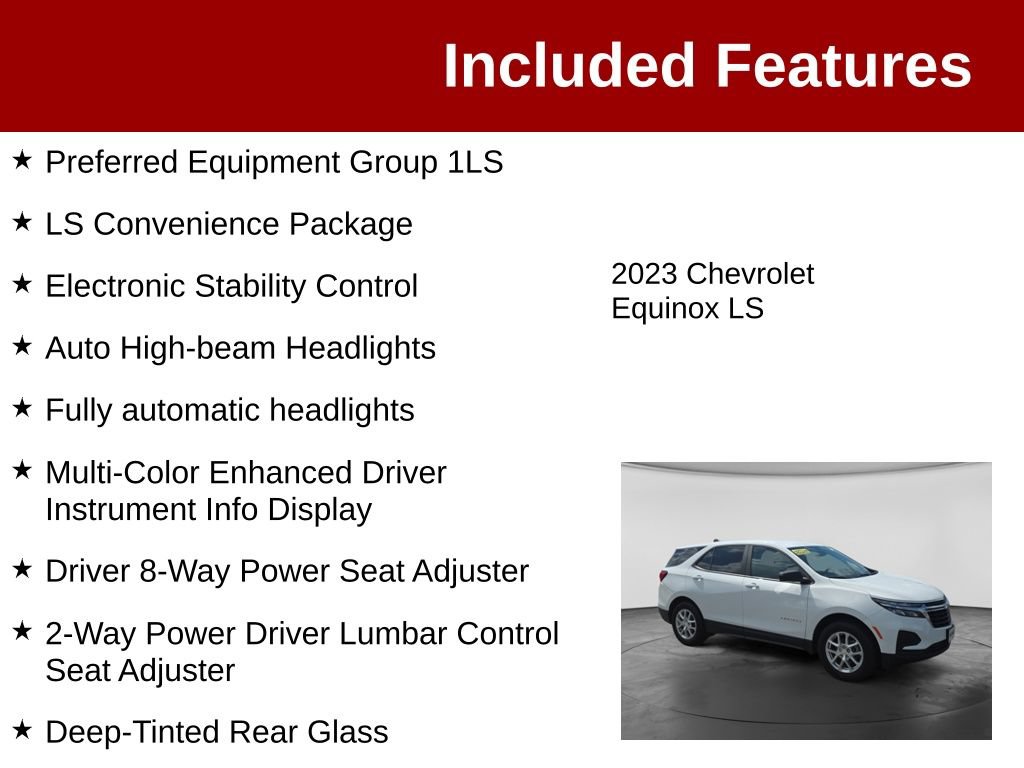 Included Features

★ Preferred Equipment Group 1LS

★ LS Convenience Package

★ Electronic Stability Control

★ Auto High-beam Headlights

★ Fully automatic headlights

★ Multi-Color Enhanced Driver Instrument Info Display

★ Driver 8-Way Power Seat Adjuster

★ 2-Way Power Driver Lumbar Control Seat Adjuster

★ Deep-Tinted Rear Glass

2023 Chevrolet Equinox LS